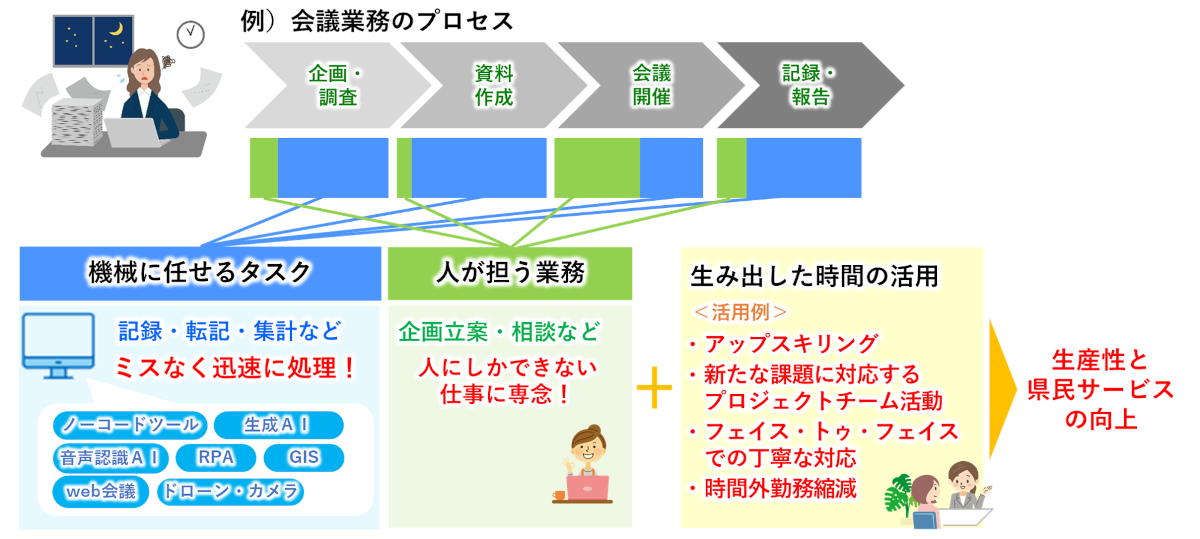 例）会議業務のプロセス

企画・調査

資料作成

会議開催

記録・報告

機械に任せるタスク

記録・転記・集計など

ミスなく迅速に処理！

ノーコードツール

生成ＡＩ

音声認識ＡＩ

RPA

GIS

web会議

ドローン・カメラ

人が担う業務

企画立案・相談など

人にしかできない仕事に専念！

＋

生み出した時間の活用

＜活用例＞

・アップスキリング

・新たな課題に対応するプロジェクトチーム活動

・フェイス・トゥ・フェイスでの丁寧な対応

・時間外勤務縮減

生産性と県民サービスの向上